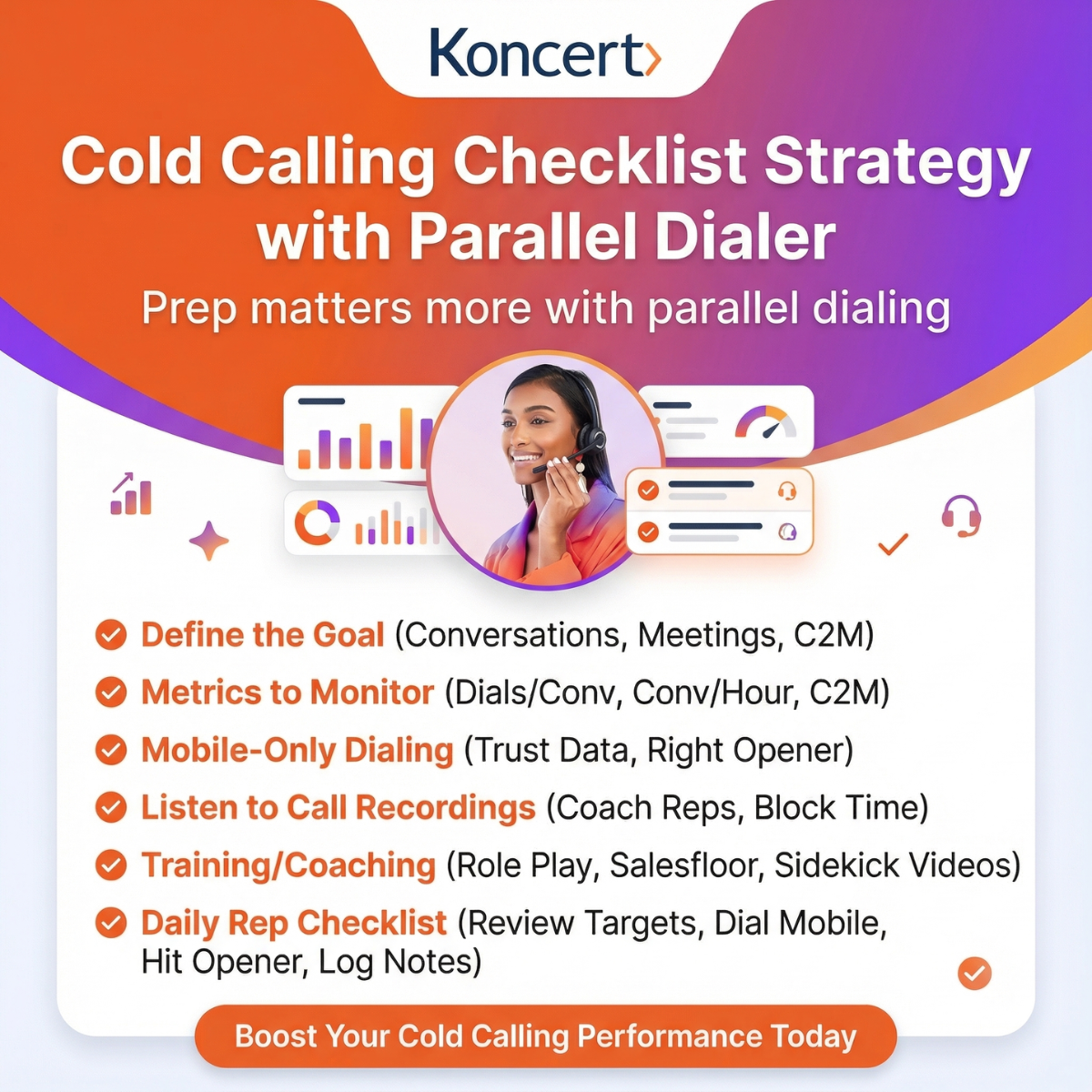 Koncert

Cold Calling Checklist Strategy with Parallel Dialer

Prep matters more with parallel dialing

Define the Goal (Conversations, Meetings, C2M)

Metrics to Monitor (Dials/Conv, Conv/Hour, C2M)

Mobile-Only Dialing (Trust Data, Right Opener)

Listen to Call Recordings (Coach Reps, Block Time)

Training/Coaching (Role Play, Salesfloor, Sidekick Videos)

Daily Rep Checklist (Review Targets, Dial Mobile, Hit Opener, Log Notes)

Boost Your Cold Calling Performance Today